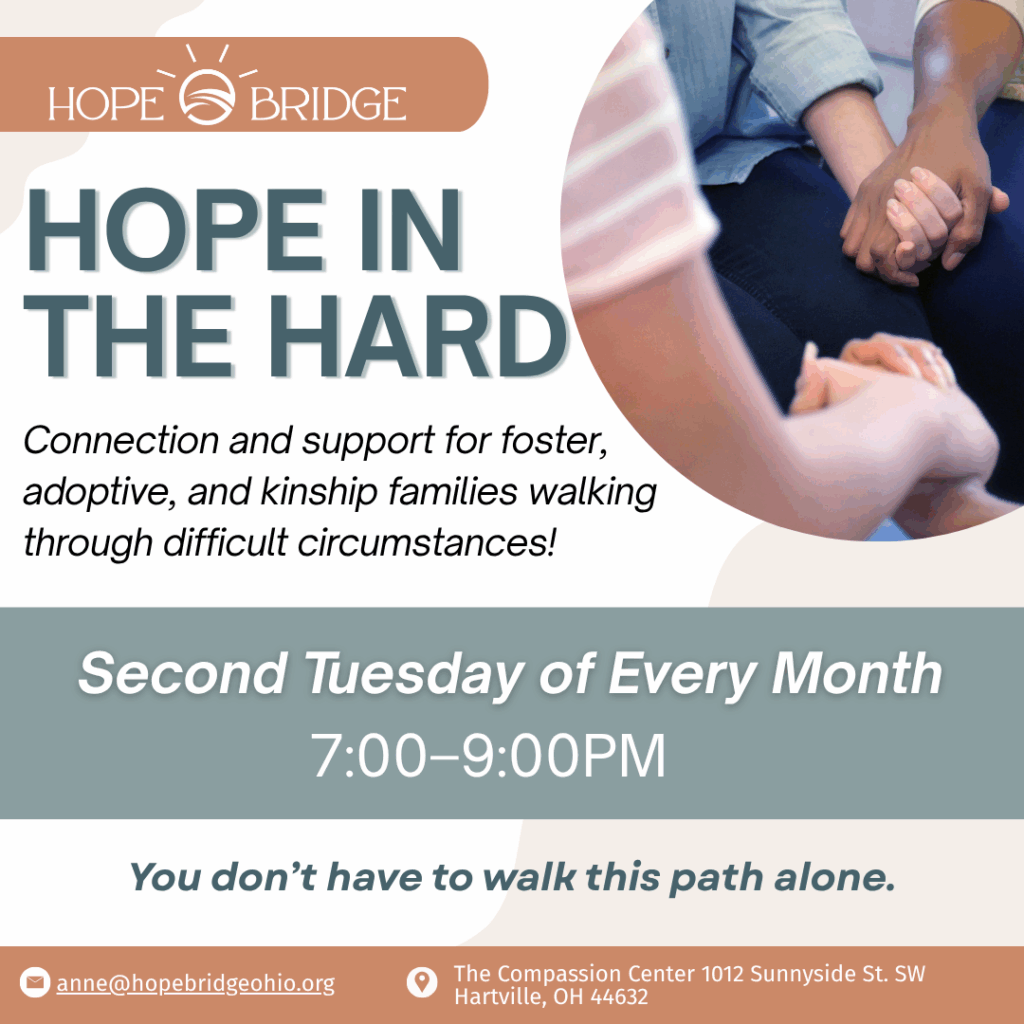 HOPE BRIDGE

HOPE IN THE HARD

Connection and support for foster, adoptive, and kinship families walking through difficult circumstances!

Second Tuesday of Every Month
7:00–9:00PM

You don't have to walk this path alone.

anne@hopebridgeohio.org

The Compassion Center 1012 Sunnyside St. SW Hartville, OH 44632